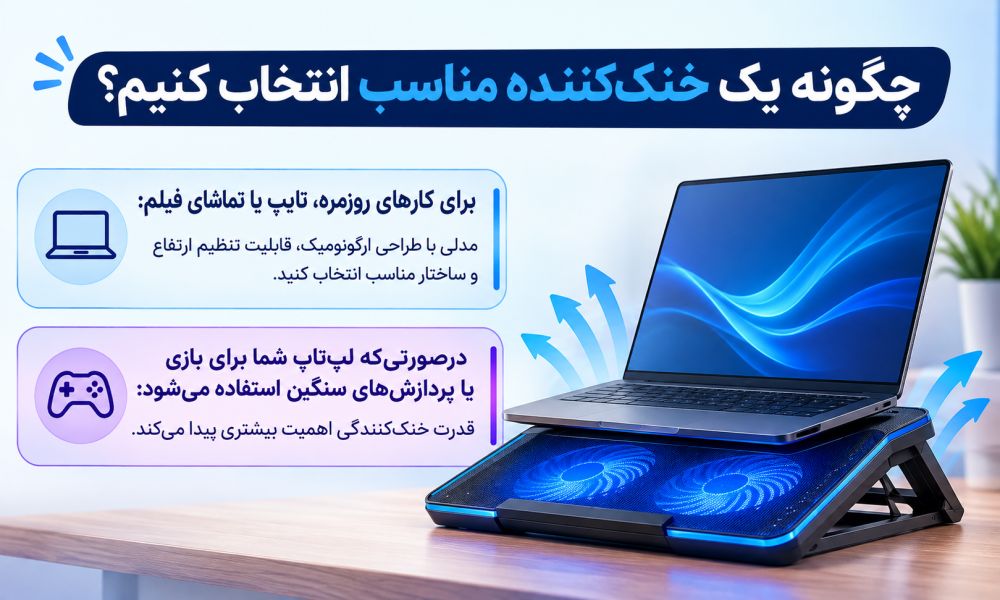 چگونه یک خنک‌کننده مناسب انتخاب کنیم؟

برای کارهای روزمره، تایپ یا تماشای فیلم:

مدلی با طراحی ارگونومیک، قابلیت تنظیم ارتفاع و ساختار مناسب انتخاب کنید.

درصورتی‌که لپ‌تاپ شما برای بازی یا پردازش‌های سنگین استفاده می‌شود:

قدرت خنک‌کنندگی اهمیت بیشتری پیدا می‌کند.